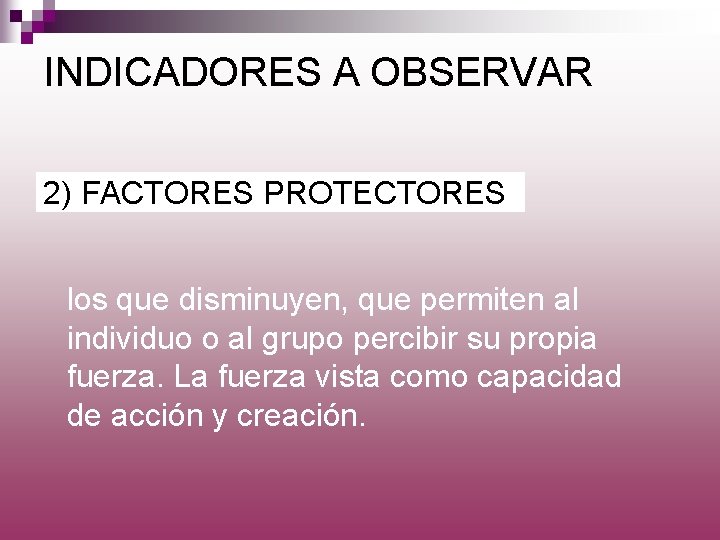 INDICADORES A OBSERVAR

2) FACTORES PROTECTORES

los que disminuyen, que permiten al individuo o al grupo percibir su propia fuerza. La fuerza vista como capacidad de acción y creación.